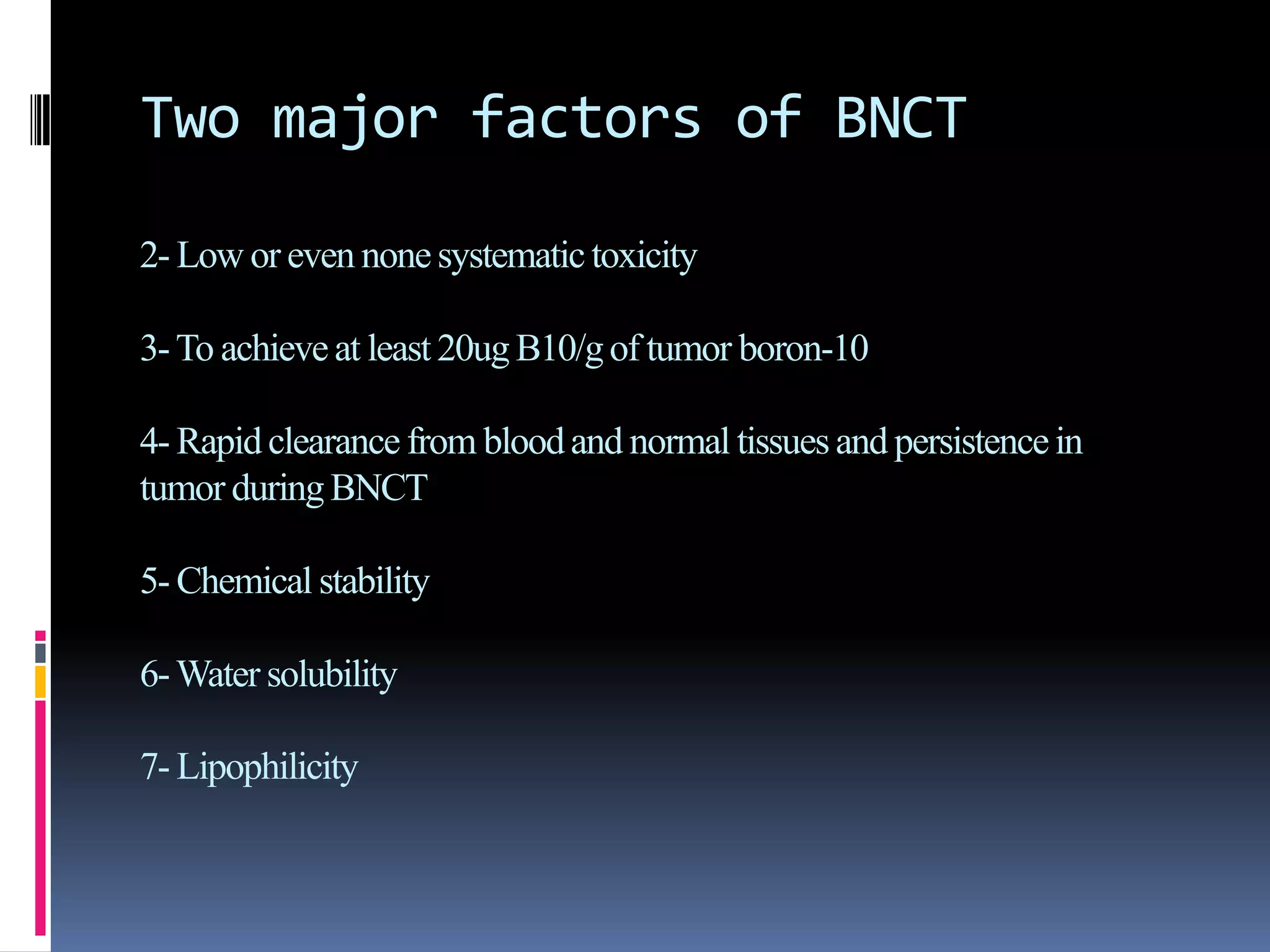 Two major factors of BNCT

2- Low or even none systematic toxicity

3- To achieve at least 20ug B10/g of tumor boron-10

4- Rapid clearance from blood and normal tissues and persistence in tumor during BNCT

5- Chemical stability

6- Water solubility

7- Lipophilicity